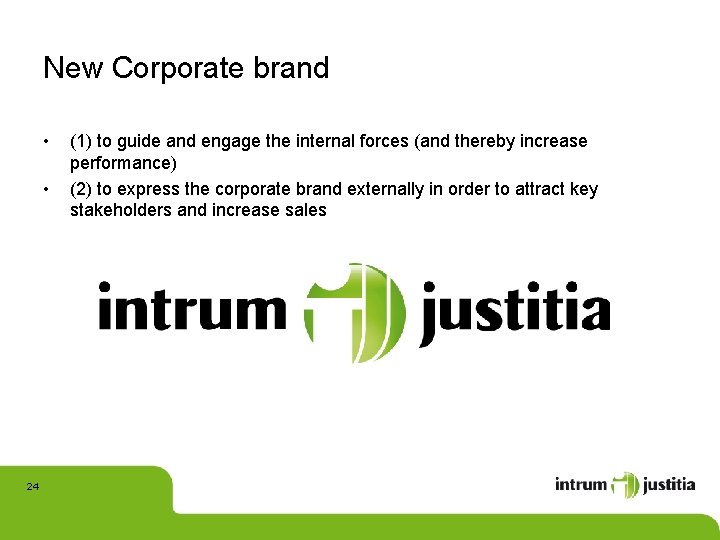 New Corporate brand

• (1) to guide and engage the internal forces (and thereby increase performance)
• (2) to express the corporate brand externally in order to attract key stakeholders and increase sales

intrum justitia

24

intrum justitia